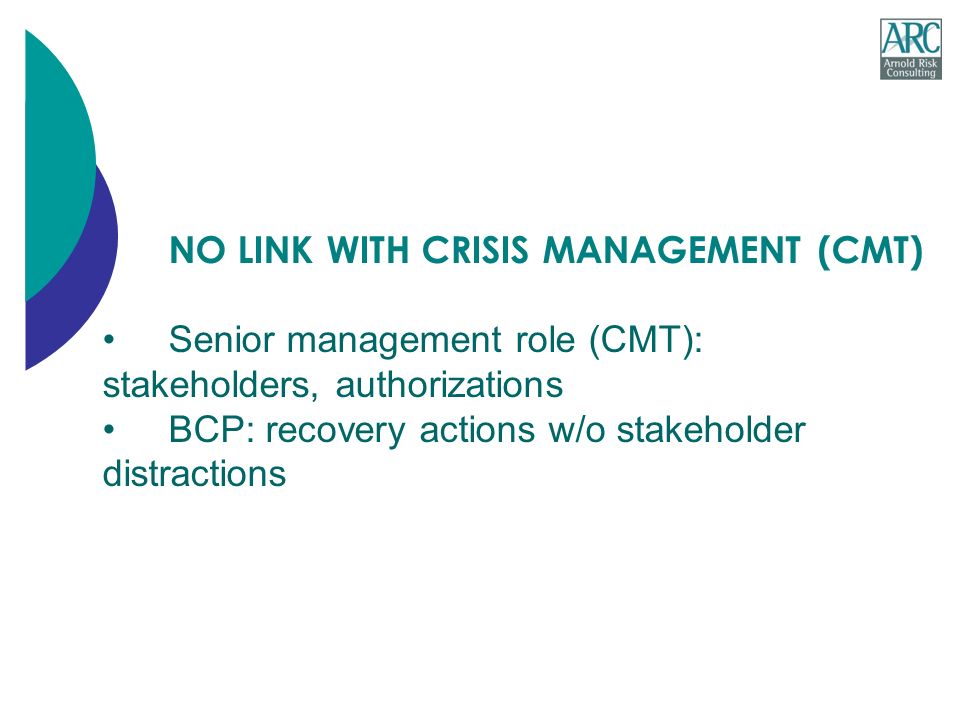 ARC
Arnold Risk Consulting

NO LINK WITH CRISIS MANAGEMENT (CMT)

• Senior management role (CMT): stakeholders, authorizations
• BCP: recovery actions w/o stakeholder distractions